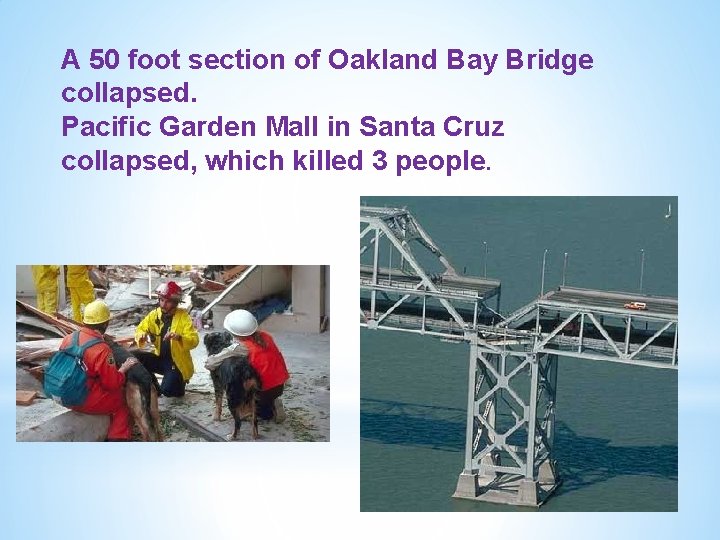 A 50 foot section of Oakland Bay Bridge collapsed.
Pacific Garden Mall in Santa Cruz collapsed, which killed 3 people.